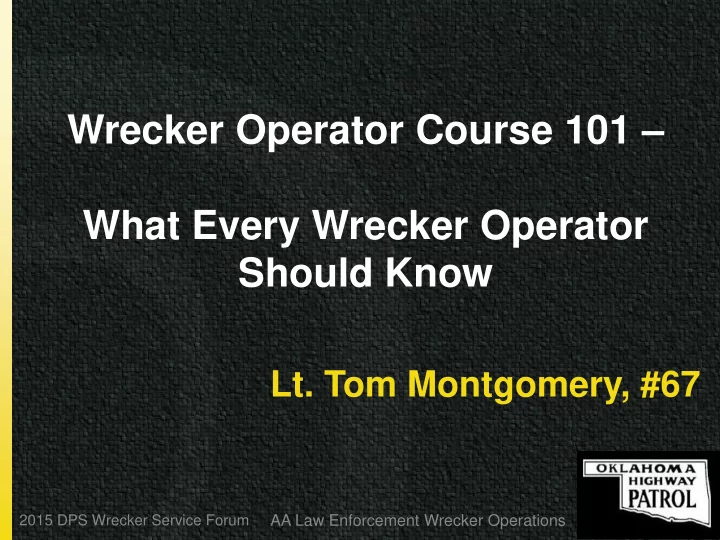 Wrecker Operator Course 101 –

What Every Wrecker Operator Should Know

Lt. Tom Montgomery, #67

OKLAHOMA HIGHWAY PATROL

2015 DPS Wrecker Service Forum AA Law Enforcement Wrecker Operations